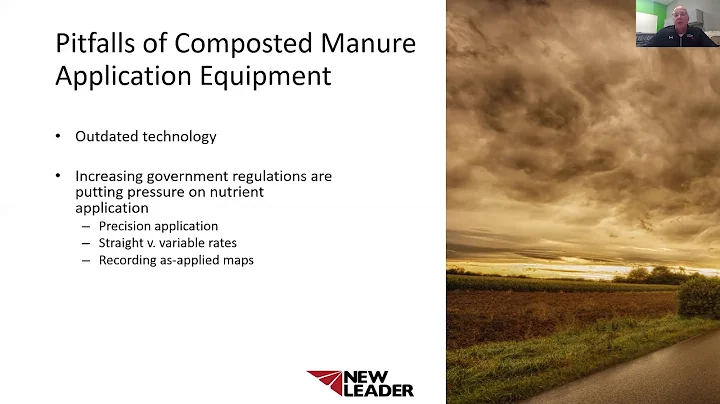 Pitfalls of Composted Manure Application Equipment

• Outdated technology

• Increasing government regulations are putting pressure on nutrient application
– Precision application
– Straight v. variable rates
– Recording as-applied maps

NEW LEADER